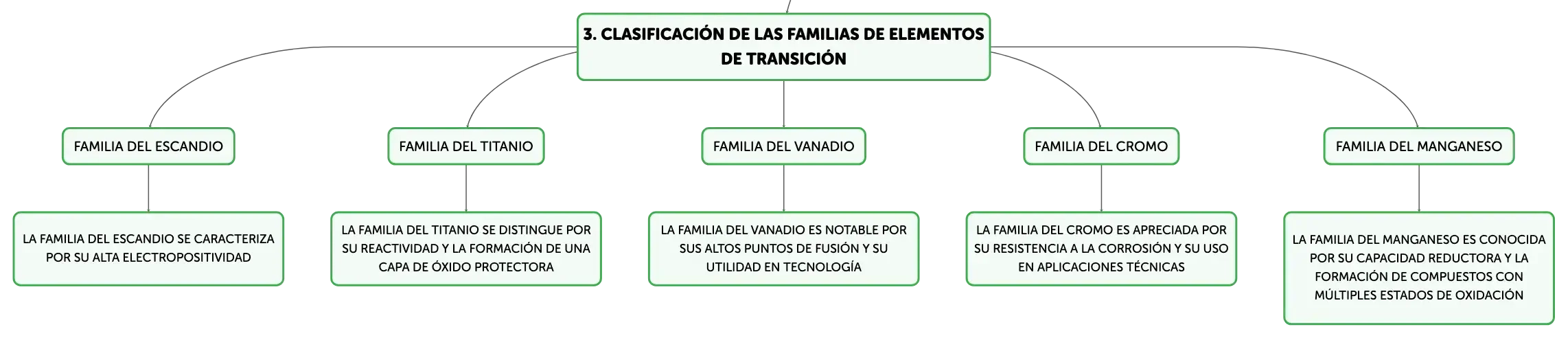 3. CLASIFICACIÓN DE LAS FAMILIAS DE ELEMENTOS DE TRANSICIÓN

FAMILIA DEL ESCANDIO

LA FAMILIA DEL ESCANDIO SE CARACTERIZA POR SU ALTA ELECTROPOSITIVIDAD

FAMILIA DEL TITANIO

LA FAMILIA DEL TITANIO SE DISTINGUE POR SU REACTIVIDAD Y LA FORMACIÓN DE UNA CAPA DE ÓXIDO PROTECTORA

FAMILIA DEL VANADIO

LA FAMILIA DEL VANADIO ES NOTABLE POR SUS ALTOS PUNTOS DE FUSIÓN Y SU UTILIDAD EN TECNOLOGÍA

FAMILIA DEL CROMO

LA FAMILIA DEL CROMO ES APRECIADA POR SU RESISTENCIA A LA CORROSIÓN Y SU USO EN APLICACIONES TÉCNICAS

FAMILIA DEL MANGANESO

LA FAMILIA DEL MANGANESO ES CONOCIDA POR SU CAPACIDAD REDUCTORA Y LA FORMACIÓN DE COMPUESTOS CON MÚLTIPLES ESTADOS DE OXIDACIÓN